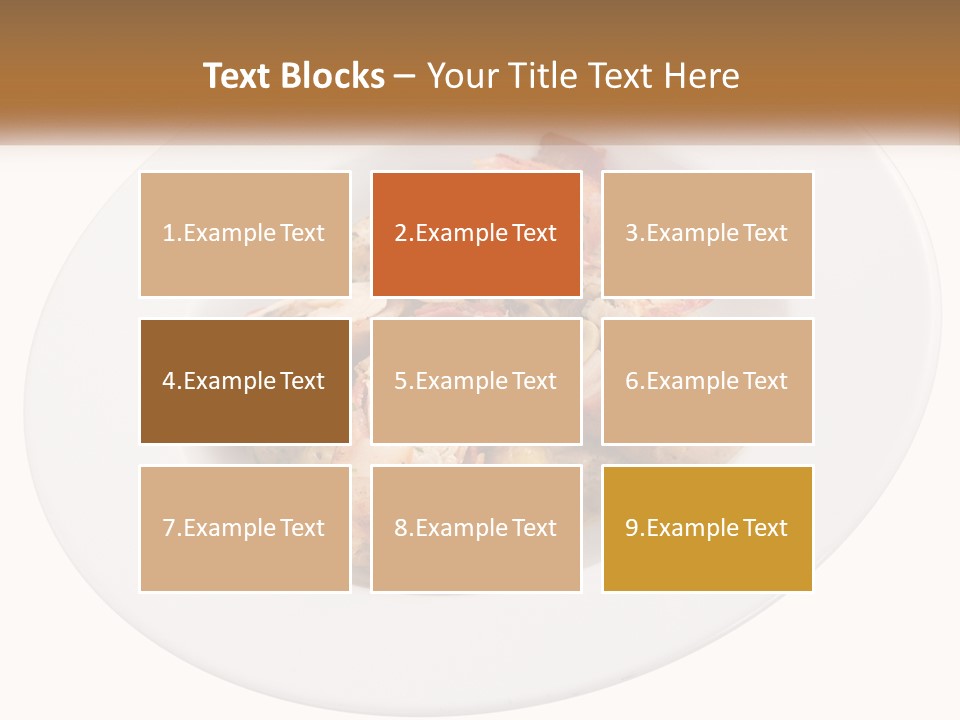 Text Blocks – Your Title Text Here

1.Example Text

2.Example Text

3.Example Text

4.Example Text

5.Example Text

6.Example Text

7.Example Text

8.Example Text

9.Example Text